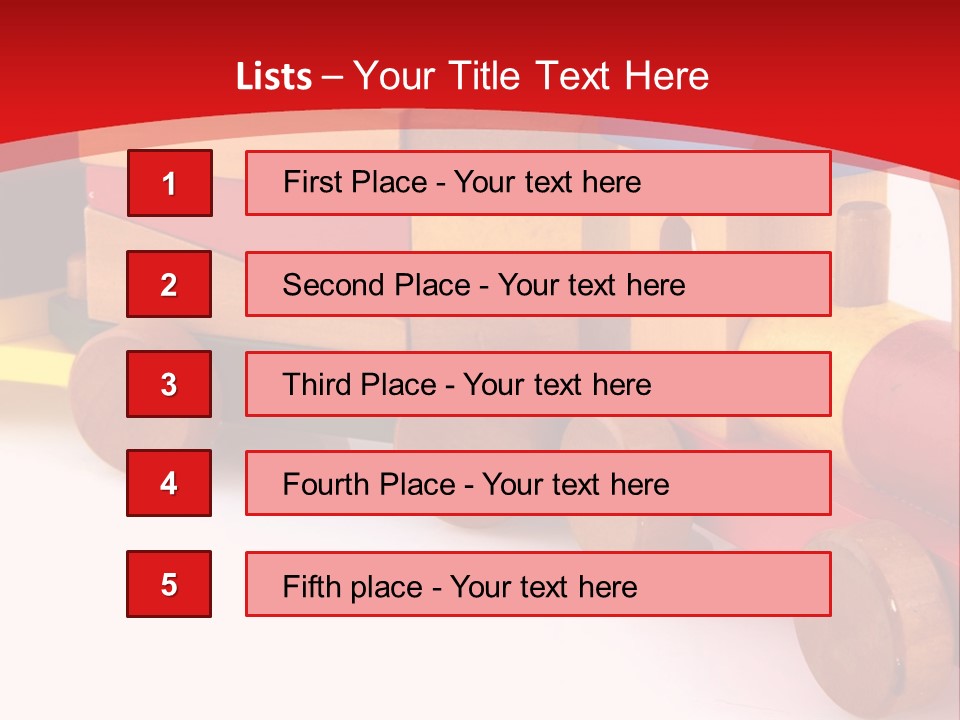 Lists – Your Title Text Here

1

First Place - Your text here

2

Second Place - Your text here

3

Third Place - Your text here

4

Fourth Place - Your text here

5

Fifth place - Your text here